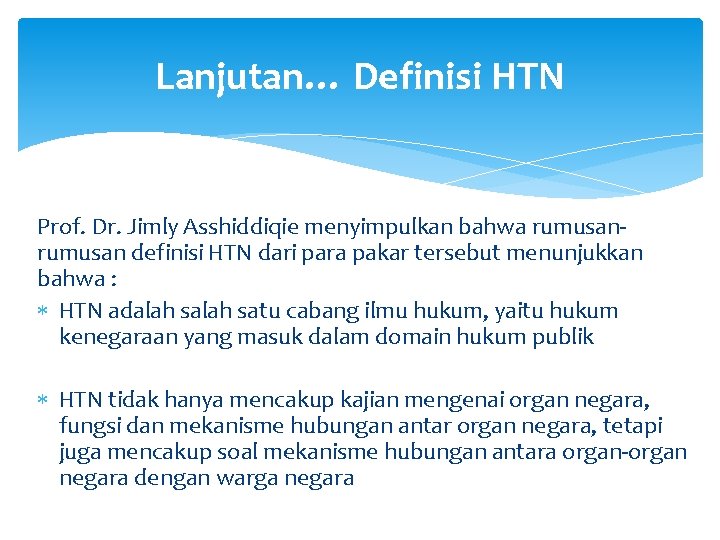 Lanjutan… Definisi HTN

Prof. Dr. Jimly Asshiddiqie menyimpulkan bahwa rumusan-rumusan definisi HTN dari para pakar tersebut menunjukkan bahwa :

* HTN adalah salah satu cabang ilmu hukum, yaitu hukum kenegaraan yang masuk dalam domain hukum publik

* HTN tidak hanya mencakup kajian mengenai organ negara, fungsi dan mekanisme hubungan antar organ negara, tetapi juga mencakup soal mekanisme hubungan antara organ-organ negara dengan warga negara